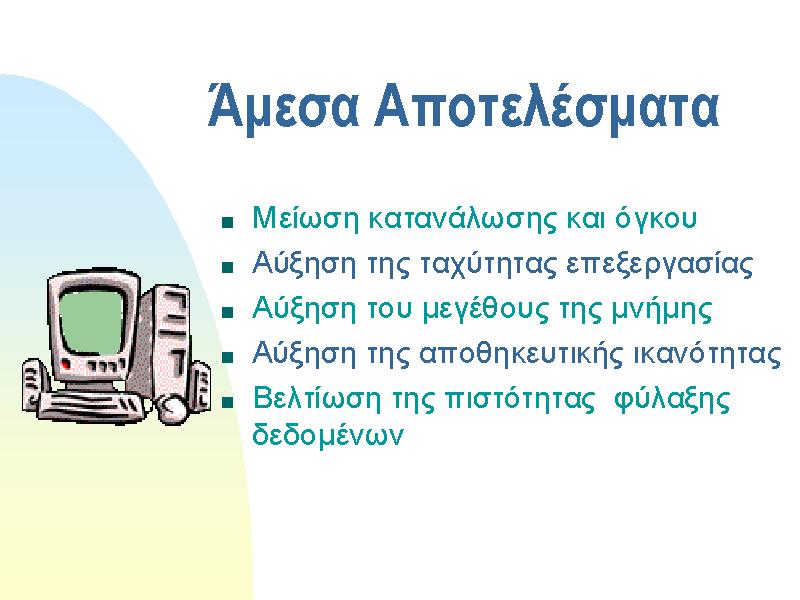 Άμεσα Αποτελέσματα

- Μείωση κατανάλωσης και όγκου
- Αύξηση της ταχύτητας επεξεργασίας
- Αύξηση του μεγέθους της μνήμης
- Αύξηση της αποθηκευτικής ικανότητας
- Βελτίωση της πιστότητας φύλαξης δεδομένων